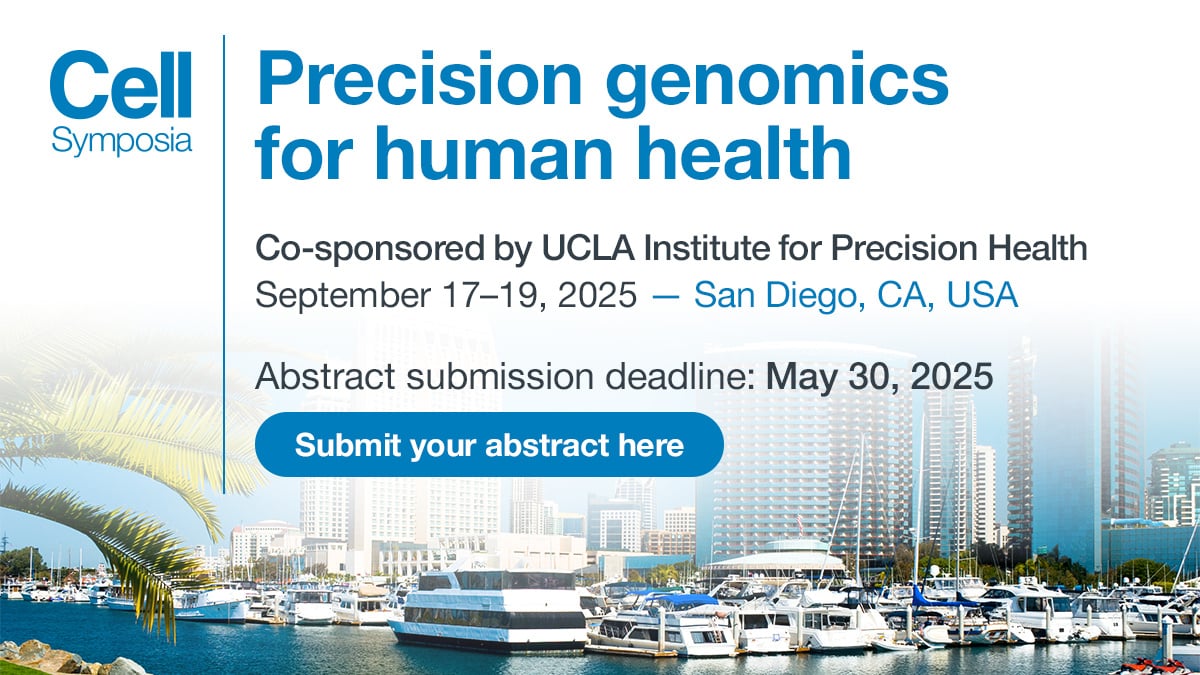 Cell
Symposia

Precision genomics for human health

Co-sponsored by UCLA Institute for Precision Health
September 17–19, 2025 — San Diego, CA, USA

Abstract submission deadline: May 30, 2025

Submit your abstract here